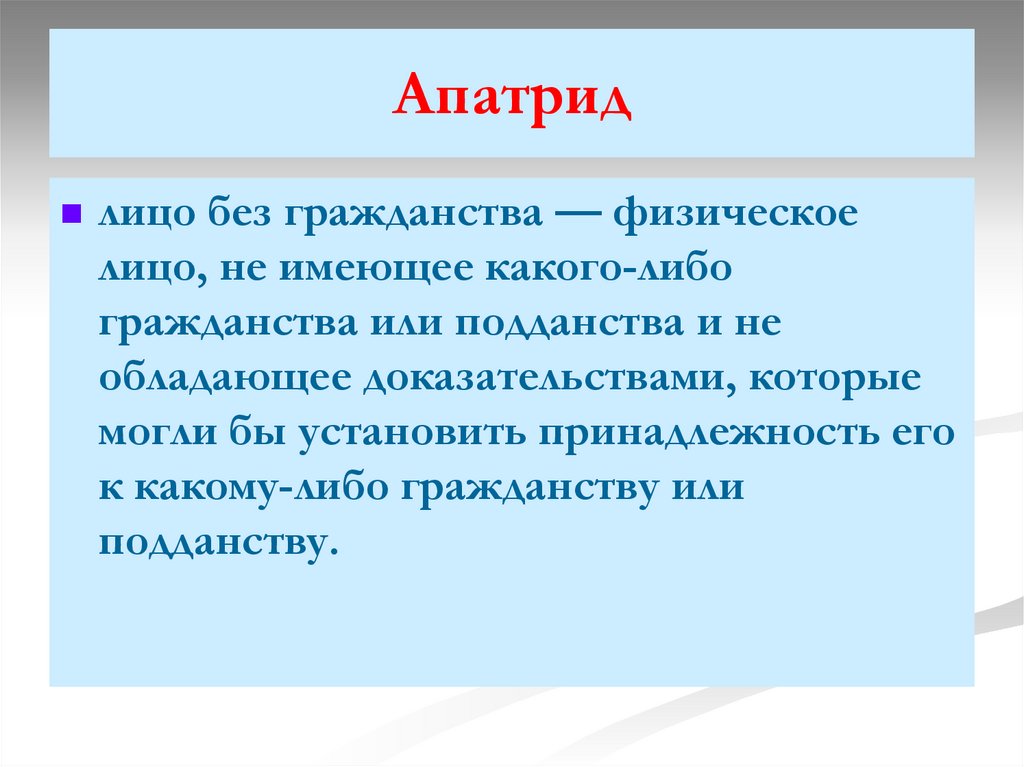 Апатрид

лицо без гражданства — физическое лицо, не имеющее какого-либо гражданства или подданства и не обладающее доказательствами, которые могли бы установить принадлежность его к какому-либо гражданству или подданству.